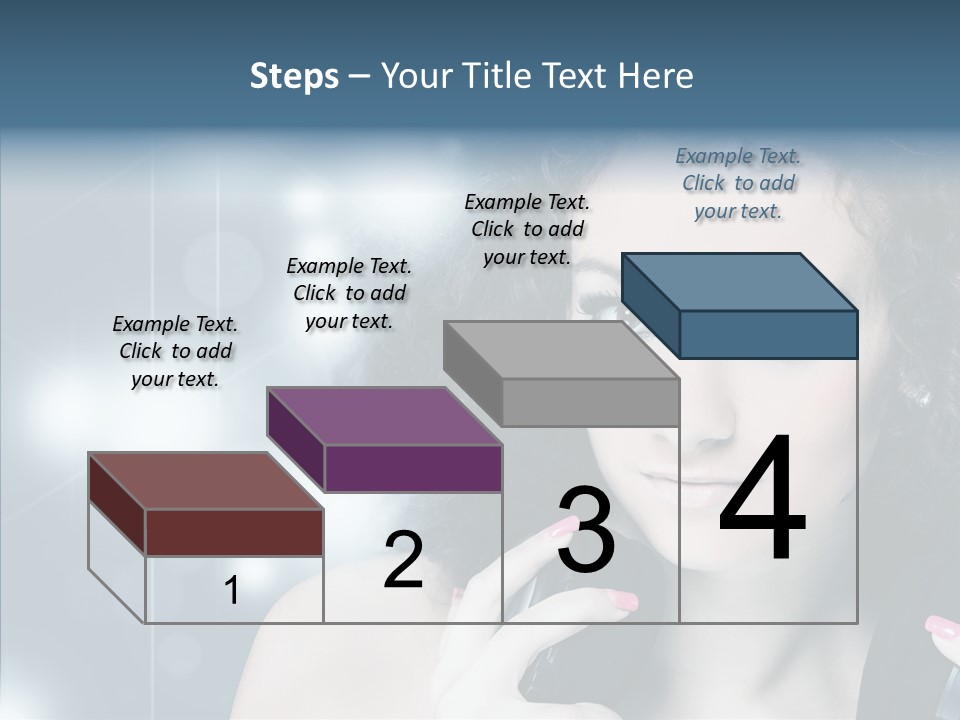 Steps – Your Title Text Here

Example Text. Click to add your text.

Example Text. Click to add your text.

Example Text. Click to add your text.

Example Text. Click to add your text.

1

2

3

4